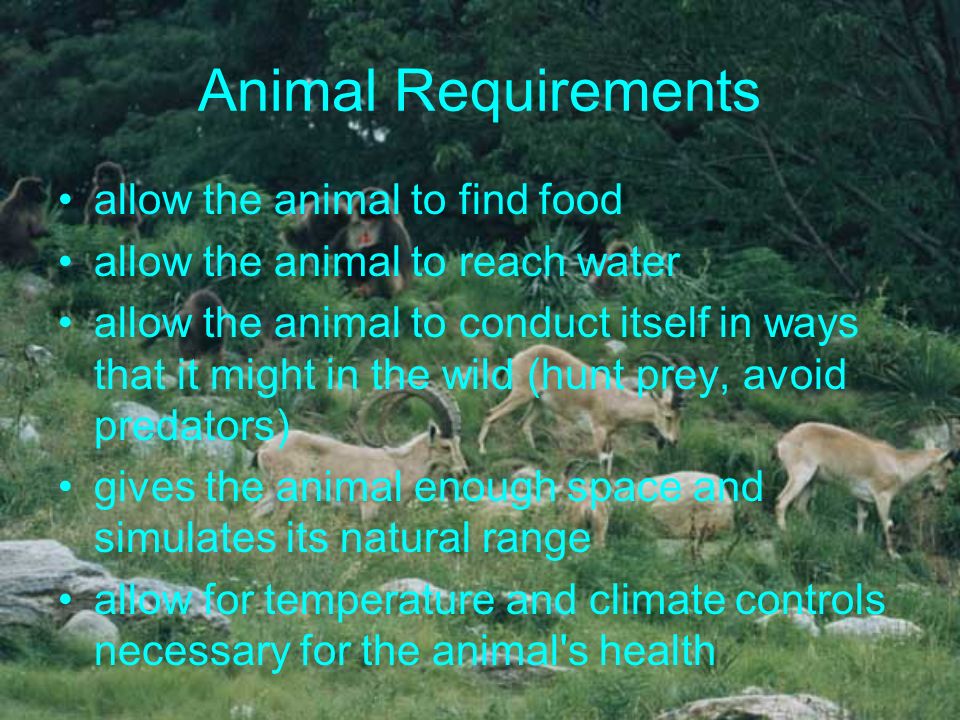 Animal Requirements

• allow the animal to find food
• allow the animal to reach water
• allow the animal to conduct itself in ways that it might in the wild (hunt prey, avoid predators)
• gives the animal enough space and simulates its natural range
• allow for temperature and climate controls necessary for the animal's health